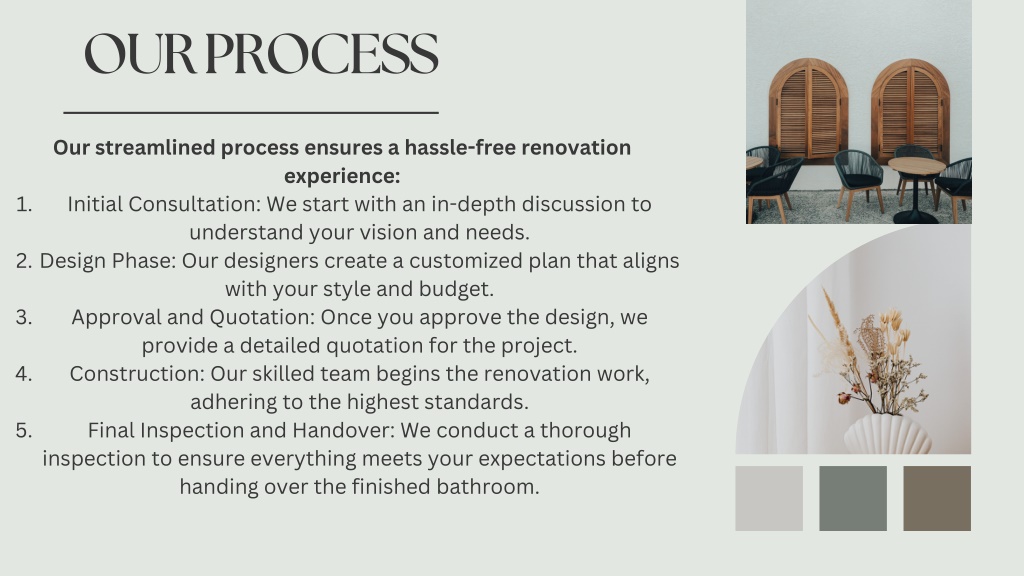 OUR PROCESS

Our streamlined process ensures a hassle-free renovation experience:

1. Initial Consultation: We start with an in-depth discussion to understand your vision and needs.
2. Design Phase: Our designers create a customized plan that aligns with your style and budget.
3. Approval and Quotation: Once you approve the design, we provide a detailed quotation for the project.
4. Construction: Our skilled team begins the renovation work, adhering to the highest standards.
5. Final Inspection and Handover: We conduct a thorough inspection to ensure everything meets your expectations before handing over the finished bathroom.